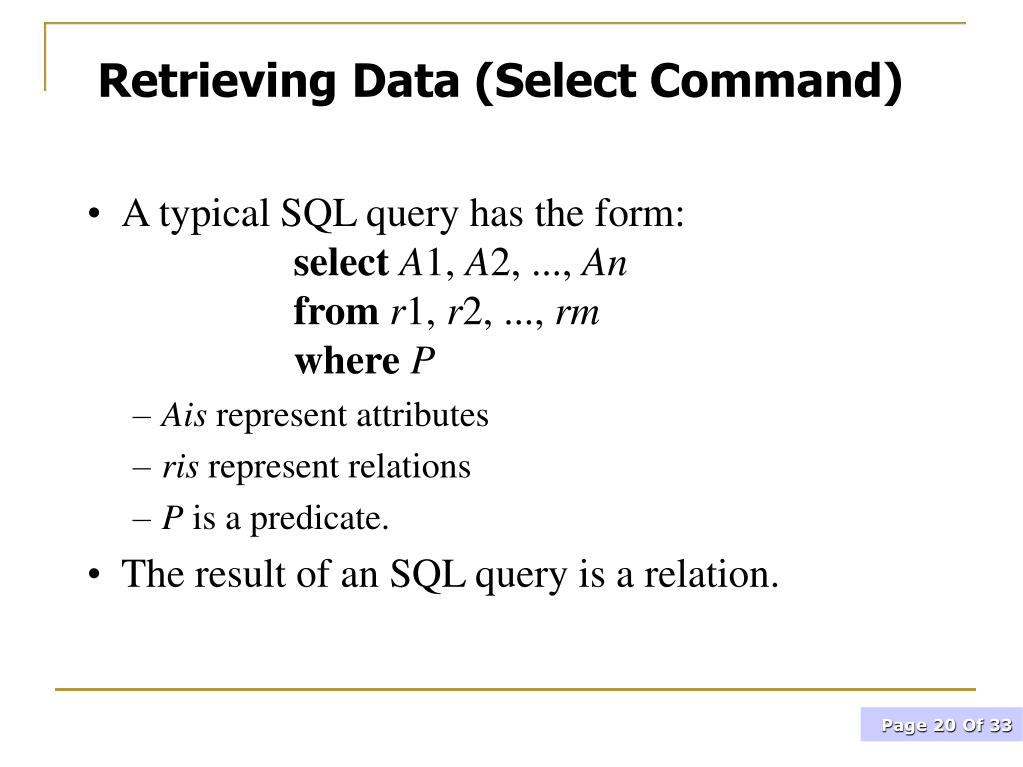 Retrieving Data (Select Command)

• A typical SQL query has the form:
select A1, A2, ..., An
from r1, r2, ..., rm
where P

– Ais represent attributes
– ris represent relations
– P is a predicate.

• The result of an SQL query is a relation.

Page 20 Of 33